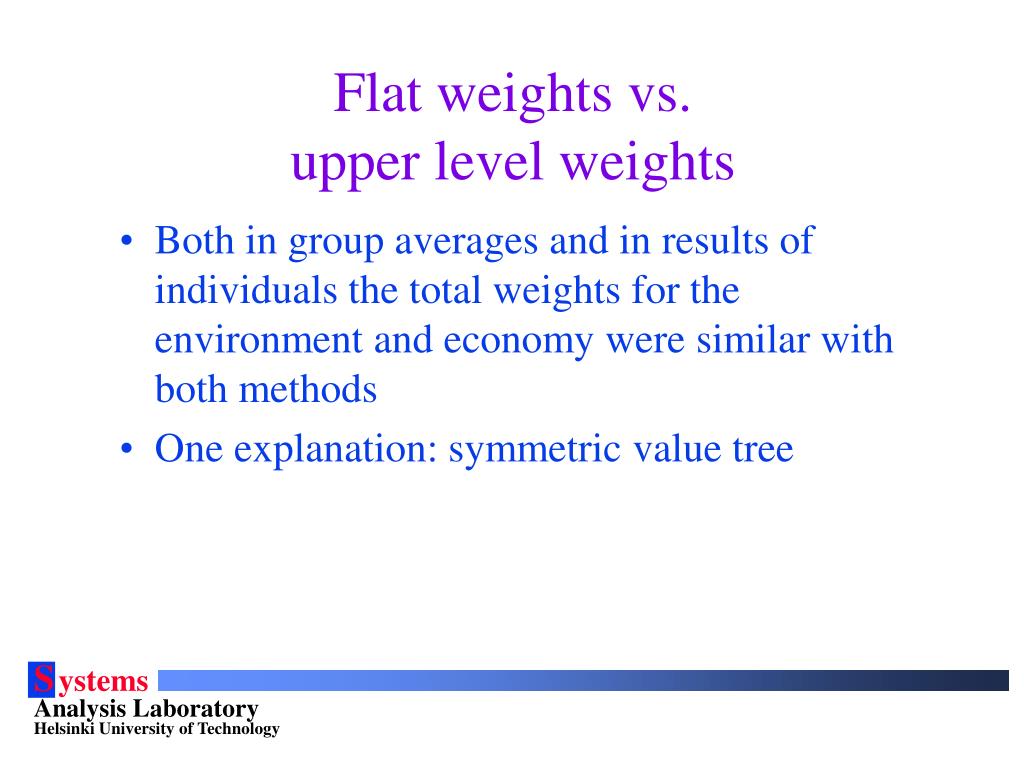 Flat weights vs.
upper level weights

• Both in group averages and in results of individuals the total weights for the environment and economy were similar with both methods
• One explanation: symmetric value tree

Systems
Analysis Laboratory
Helsinki University of Technology